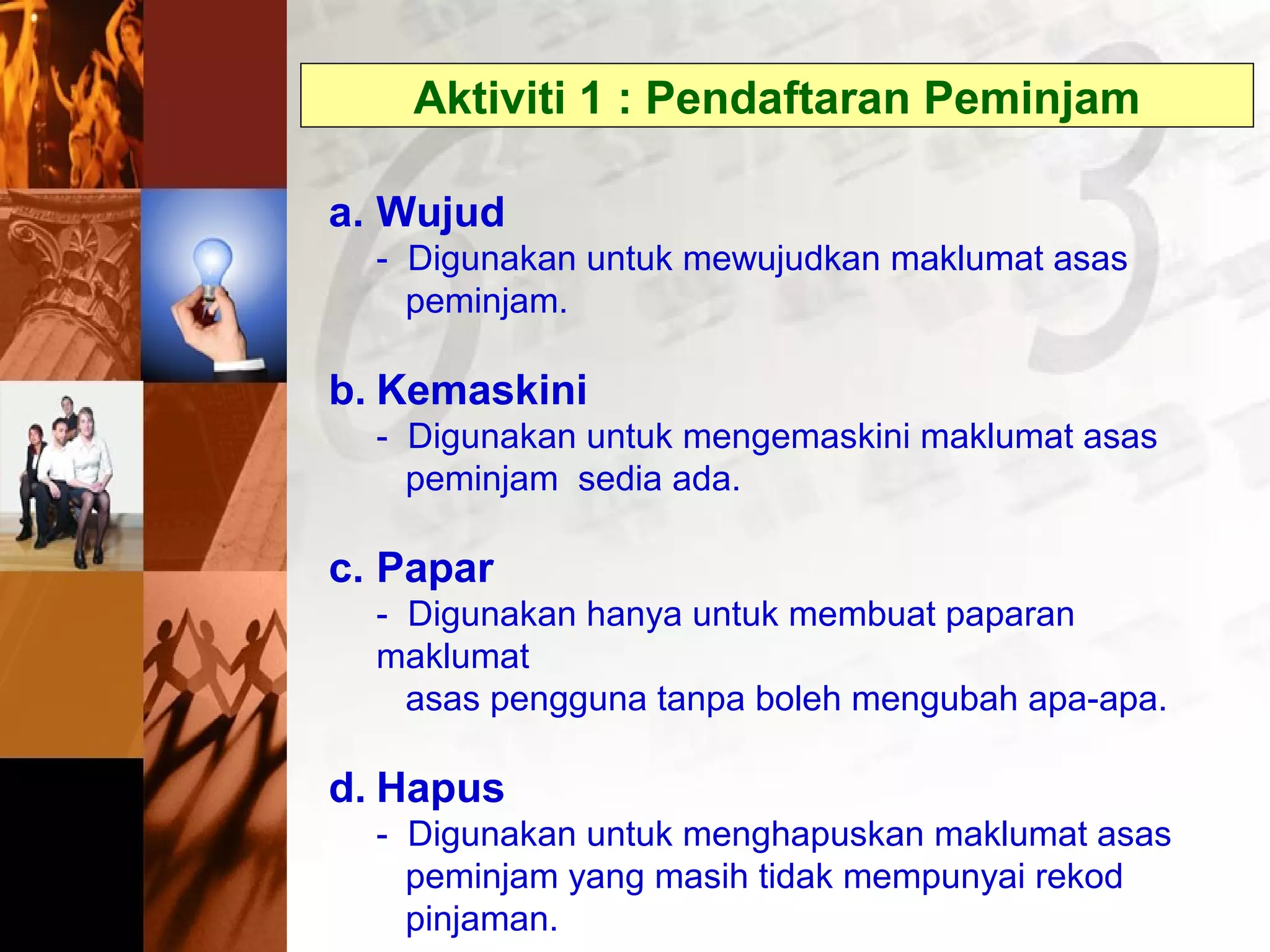 Aktiviti 1 : Pendaftaran Peminjam

a. Wujud
- Digunakan untuk mewujudkan maklumat asas peminjam.

b. Kemaskini
- Digunakan untuk mengemaskini maklumat asas peminjam sedia ada.

c. Papar
- Digunakan hanya untuk membuat paparan maklumat
asas pengguna tanpa boleh mengubah apa-apa.

d. Hapus
- Digunakan untuk menghapuskan maklumat asas peminjam yang masih tidak mempunyai rekod pinjaman.